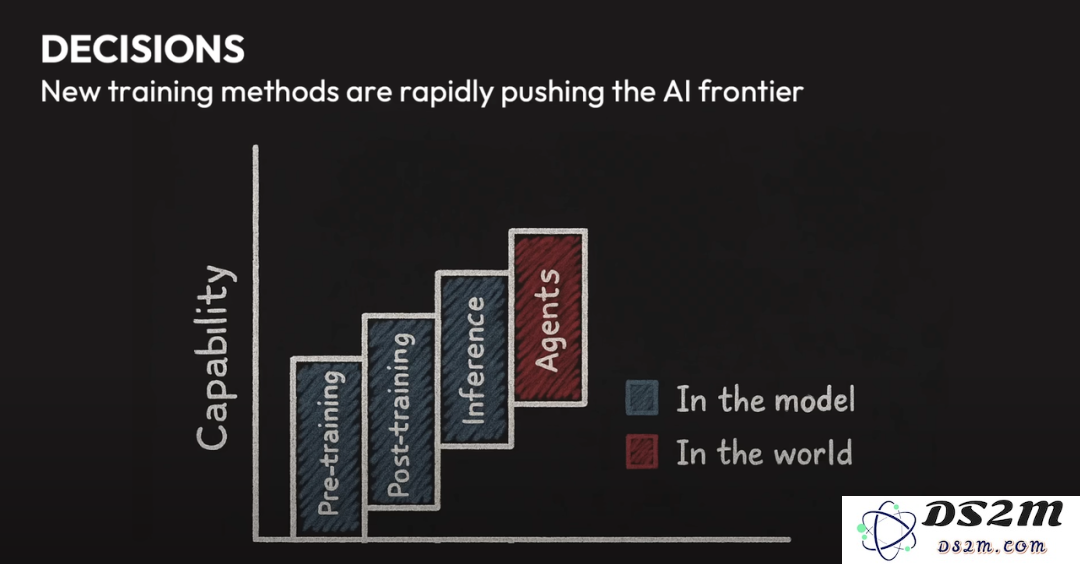 DECISIONS
New training methods are rapidly pushing the AI frontier

Capability

Pre-training
Post-training
Inference
Agents

In the model
In the world

DS2M
DS2M.COM